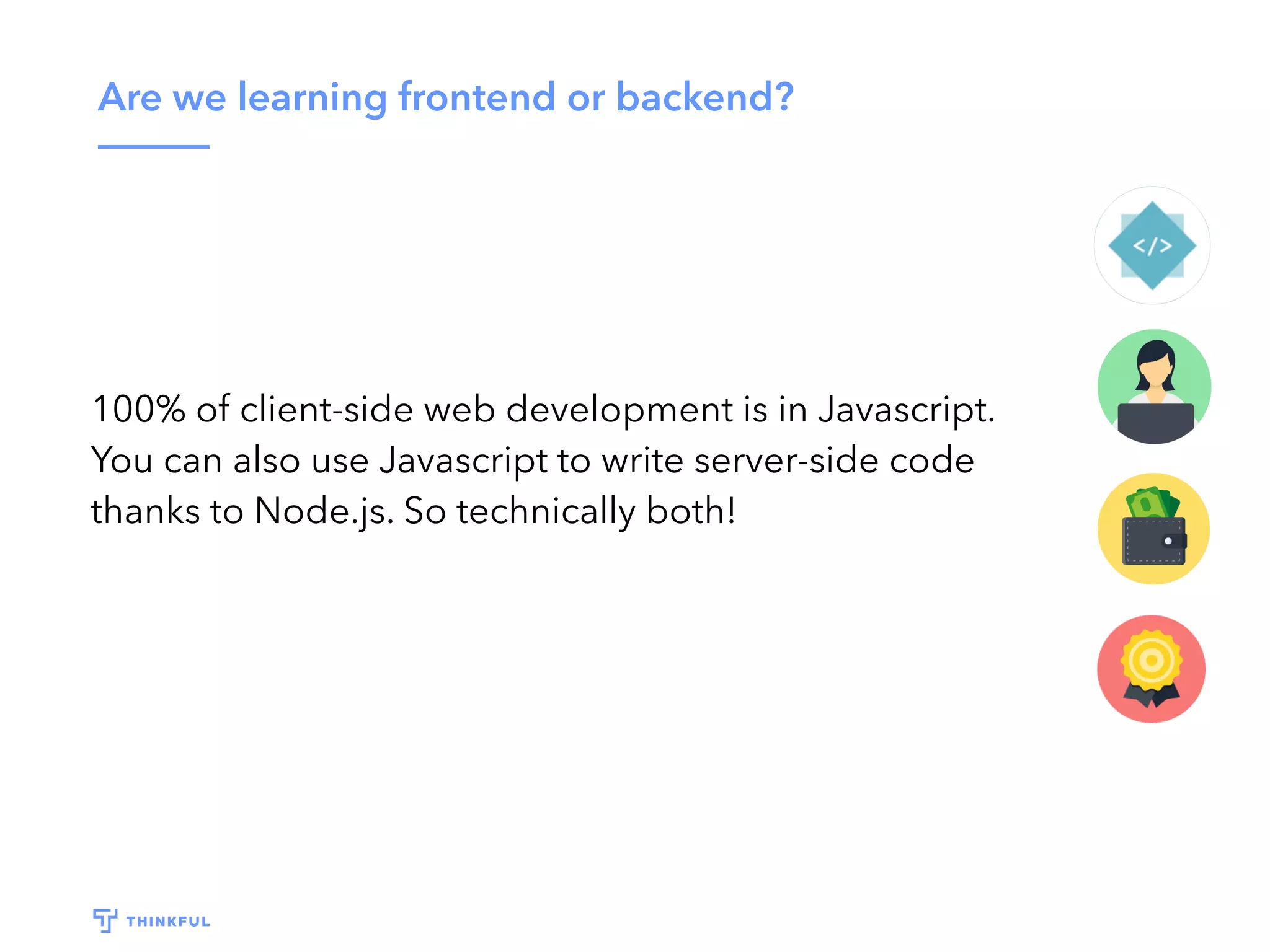 Are we learning frontend or backend?

100% of client-side web development is in Javascript. You can also use Javascript to write server-side code thanks to Node.js. So technically both!

</>

THINKFUL